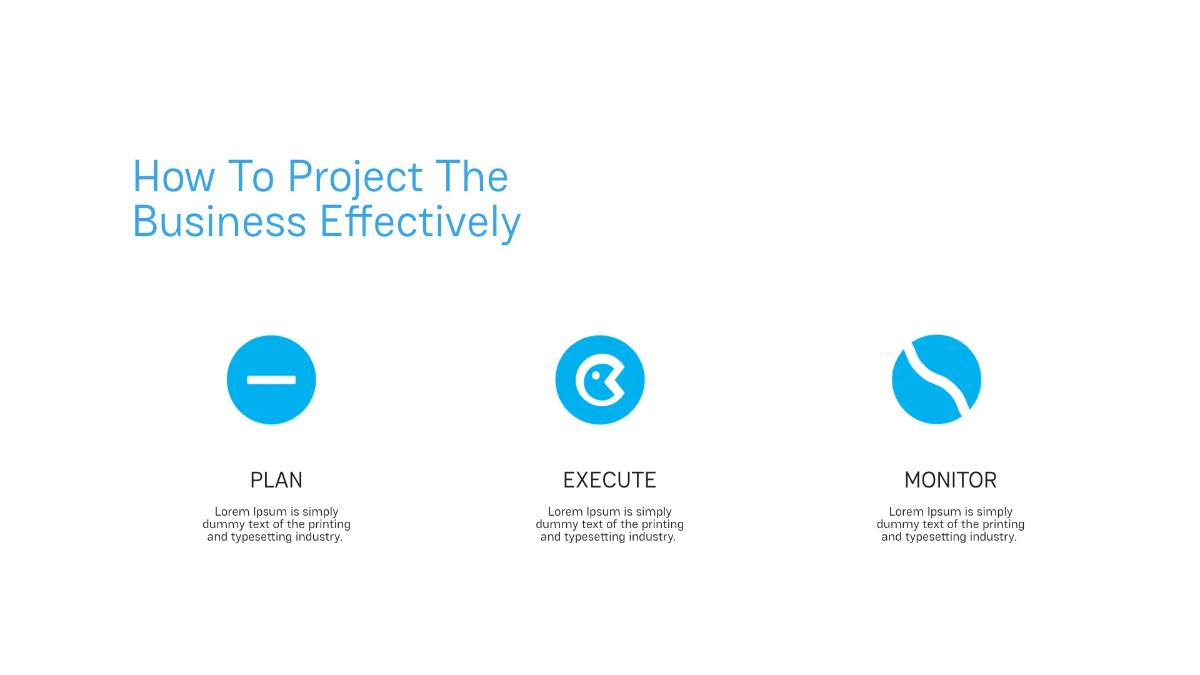 How To Project The Business Effectively

PLAN

Lorem Ipsum is simply dummy text of the printing and typesetting industry.

EXECUTE

Lorem Ipsum is simply dummy text of the printing and typesetting industry.

MONITOR

Lorem Ipsum is simply dummy text of the printing and typesetting industry.